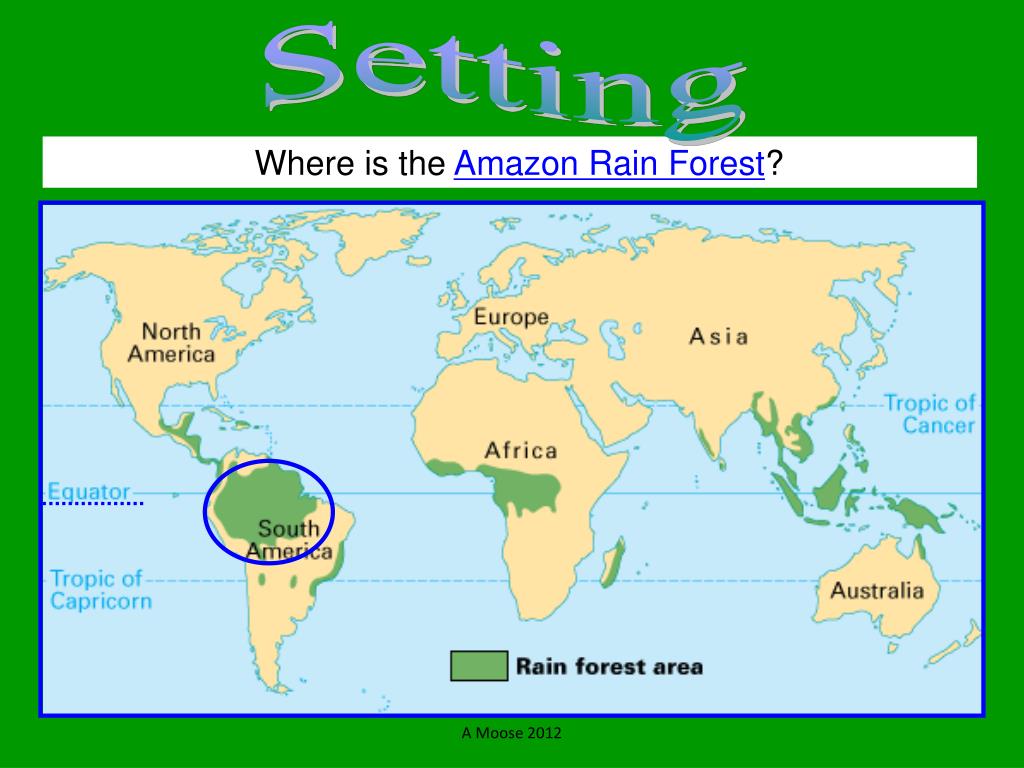 Setting

Where is the Amazon Rain Forest?

North America

Europe

Asia

Tropic of Cancer

Africa

Equator

South America

Tropic of Capricorn

Australia

Rain forest area

A Moose 2012